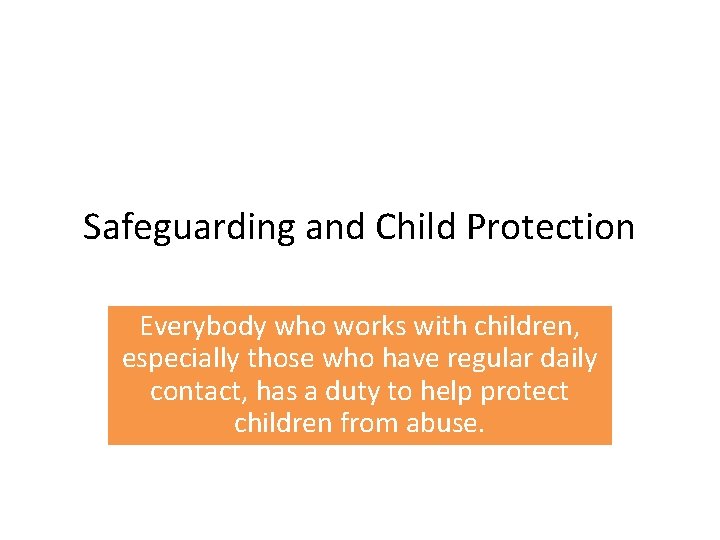 Safeguarding and Child Protection

Everybody who works with children, especially those who have regular daily contact, has a duty to help protect children from abuse.